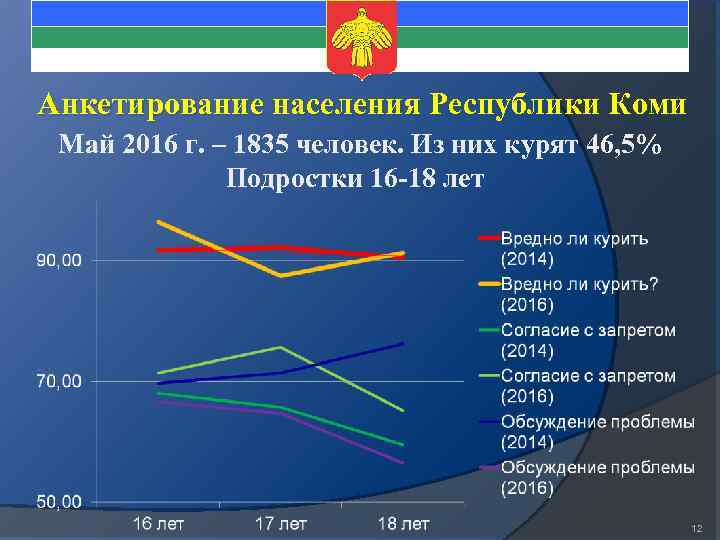 Анкетирование населения Республики Коми

Май 2016 г. – 1835 человек. Из них курят 46,5%

Подростки 16-18 лет

90,00

70,00

50,00

16 лет

17 лет

18 лет

Вредно ли курить (2014)

Вредно ли курить? (2016)

Согласие с запретом (2014)

Согласие с запретом (2016)

Обсуждение проблемы (2014)

Обсуждение проблемы (2016)

12